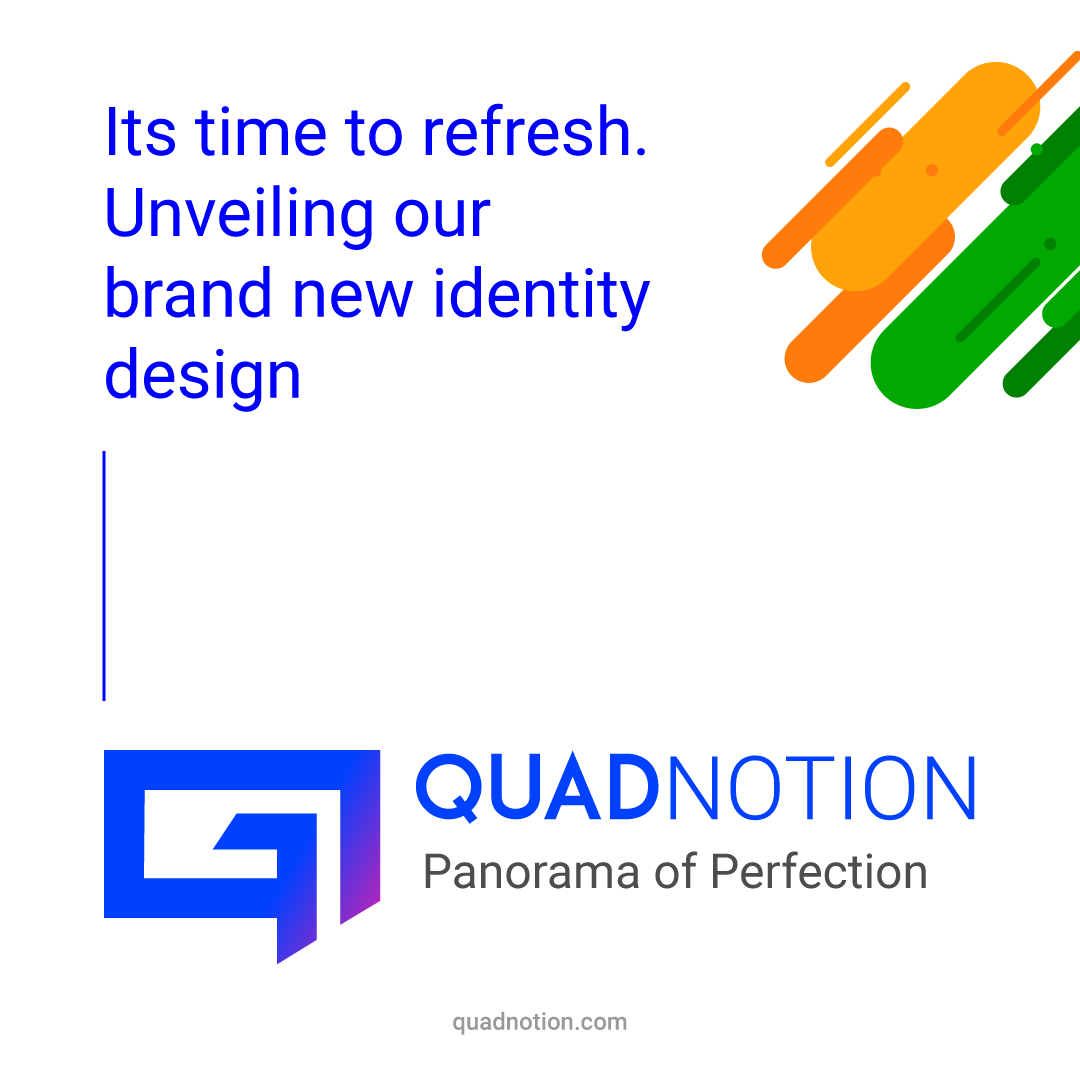 Its time to refresh. Unveiling our brand new identity design

QUADNOTION
Panorama of Perfection

quadnotion.com